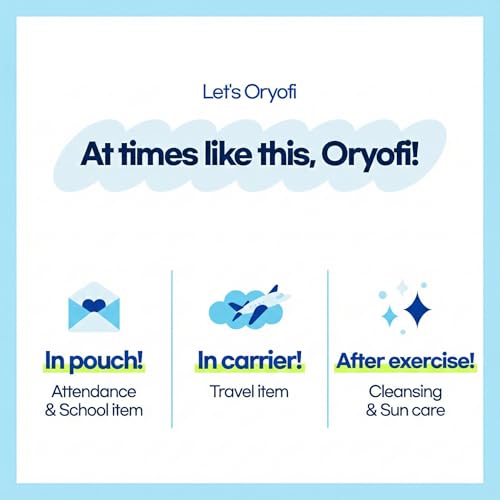 Let's Oryofi

At times like this, Oryofi!

In pouch!

Attendance & School item

In carrier!

Travel item

After exercise!

Cleansing & Sun care